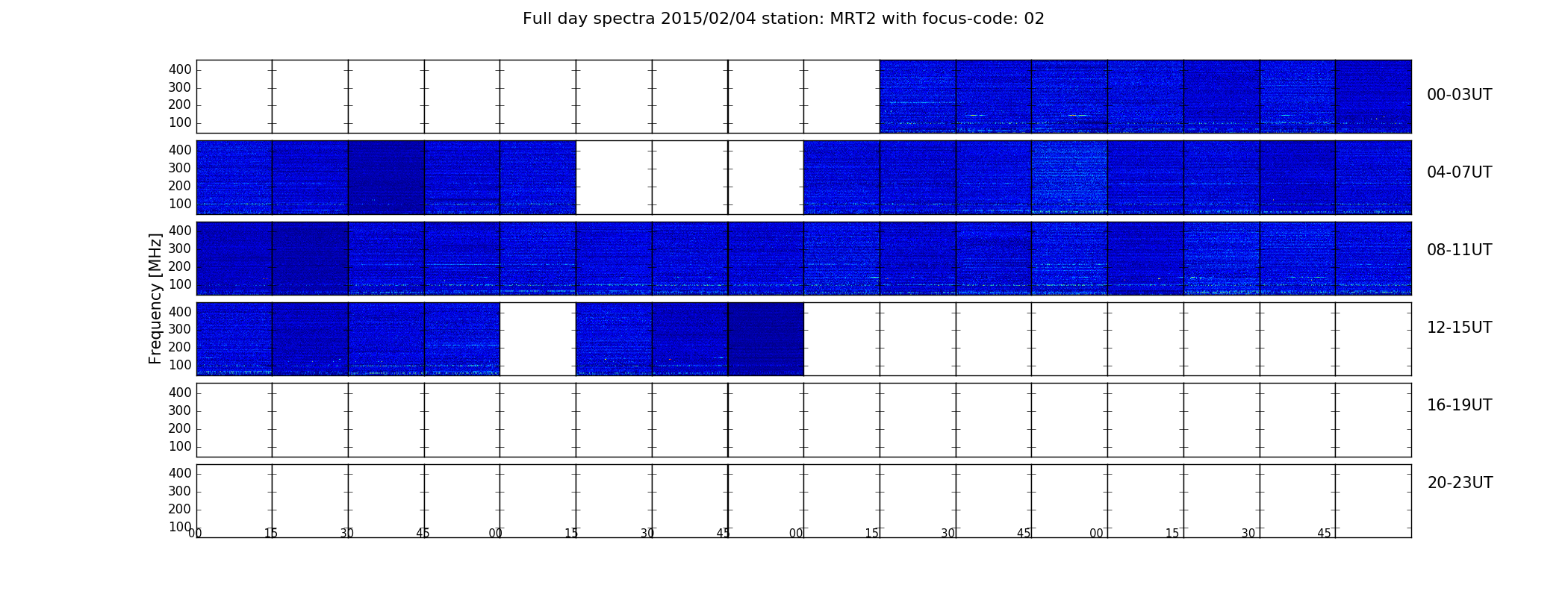 Full day spectra 2015/02/04 station: MRT2 with focus-code: 02

Frequency [MHz]

400
300
200
100
00-03UT

400
300
200
100
04-07UT

400
300
200
100
08-11UT

400
300
200
100
12-15UT

400
300
200
100
16-19UT

400
300
200
100
20-23UT

00 15 30 45 00 15 30 45 00 15 30 45 00 15 30 45